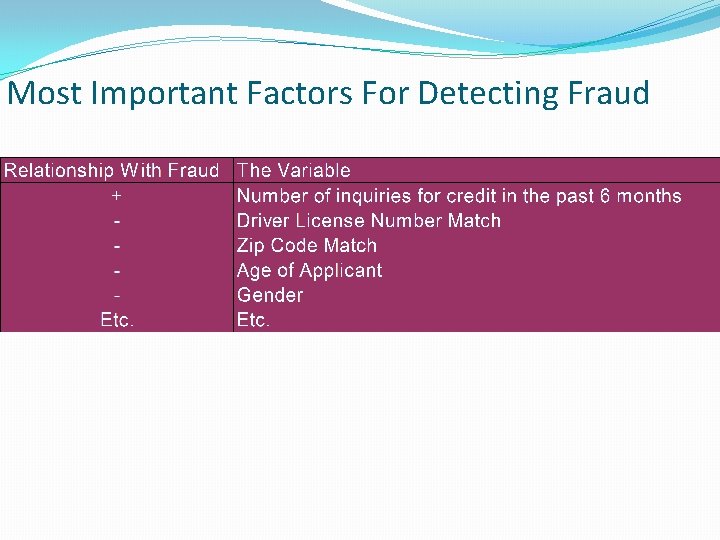 Most Important Factors For Detecting Fraud

| Relationship With Fraud | The Variable |
|---|---|
| + | Number of inquiries for credit in the past 6 months |
| - | Driver License Number Match |
| - | Zip Code Match |
| - | Age of Applicant |
| - | Gender |
| Etc. | Etc. |